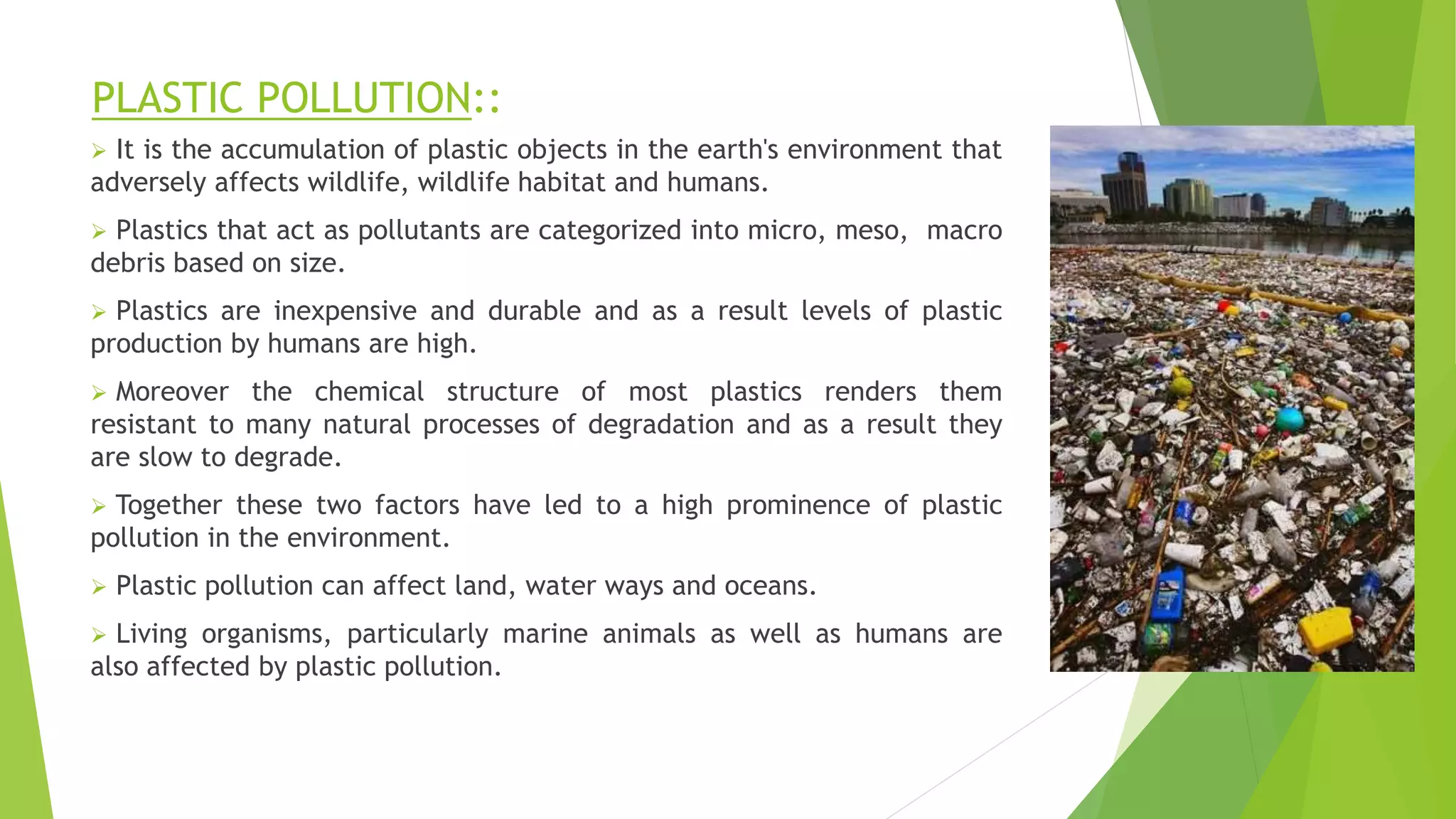 PLASTIC POLLUTION::

➢ It is the accumulation of plastic objects in the earth's environment that adversely affects wildlife, wildlife habitat and humans.

➢ Plastics that act as pollutants are categorized into micro, meso,  macro debris based on size.

➢ Plastics are inexpensive and durable and as a result levels of plastic production by humans are high.

➢ Moreover the chemical structure of most plastics renders them resistant to many natural processes of degradation and as a result they are slow to degrade.

➢ Together these two factors have led to a high prominence of plastic pollution in the environment.

➢ Plastic pollution can affect land, water ways and oceans.

➢ Living organisms, particularly marine animals as well as humans are also affected by plastic pollution.